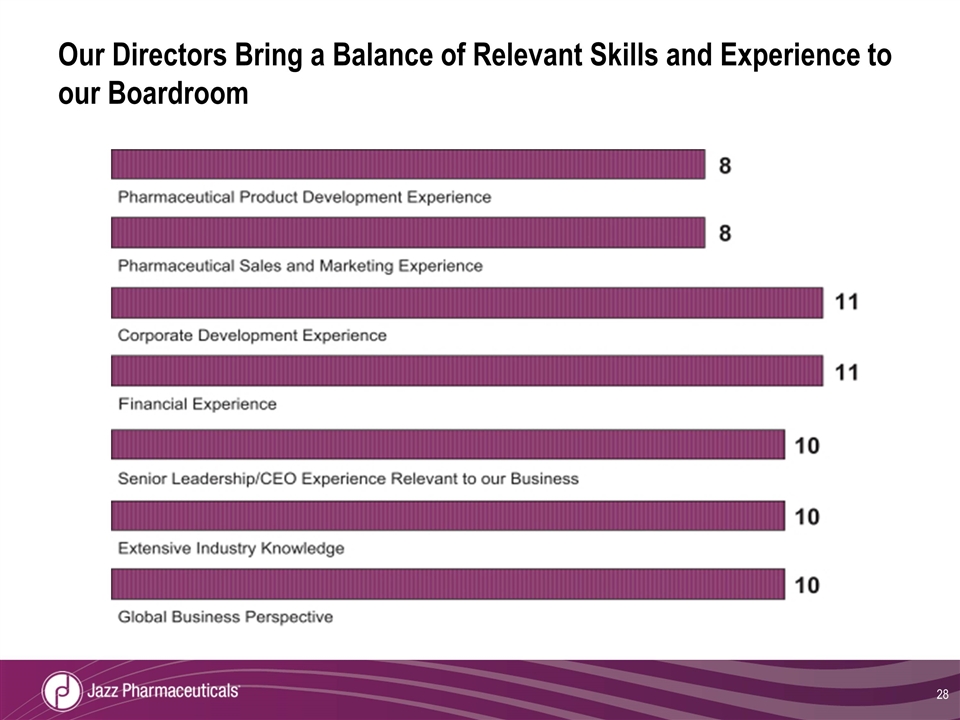 Our Directors Bring a Balance of Relevant Skills and Experience to our Boardroom

8
Pharmaceutical Product Development Experience

8
Pharmaceutical Sales and Marketing Experience

11
Corporate Development Experience

11
Financial Experience

10
Senior Leadership/CEO Experience Relevant to our Business

10
Extensive Industry Knowledge

10
Global Business Perspective

Jazz Pharmaceuticals

28